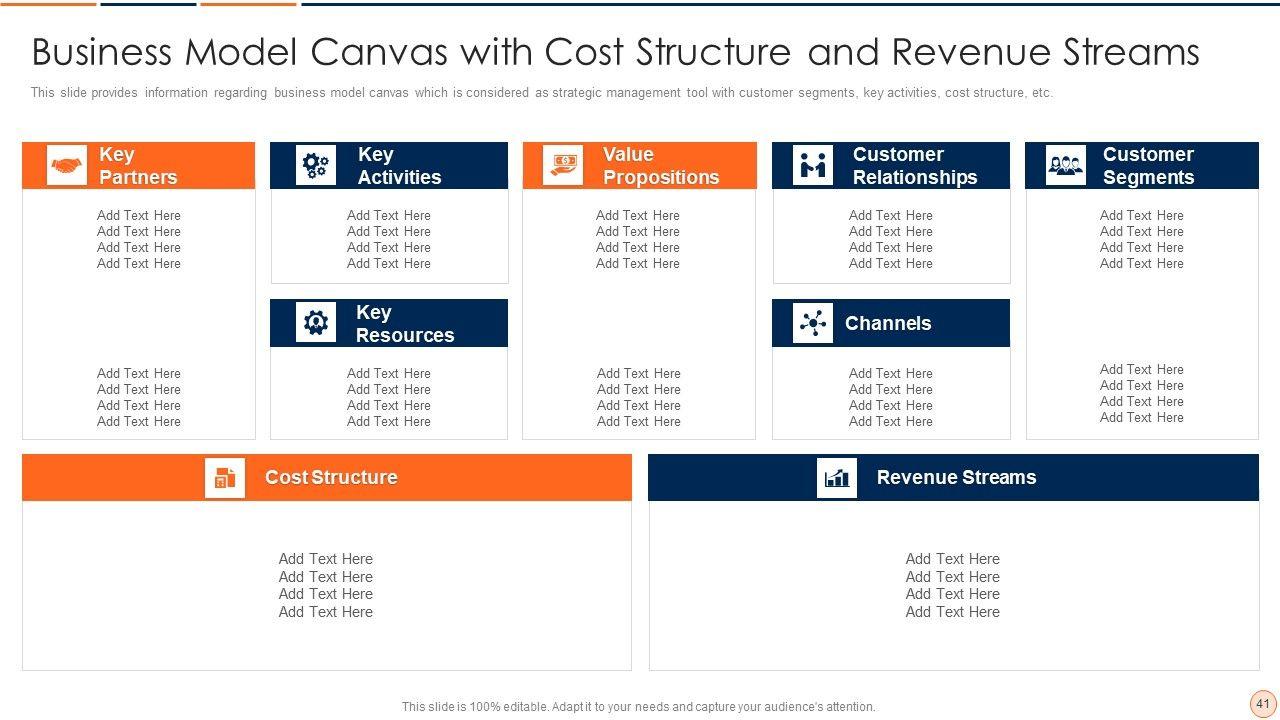 Business Model Canvas with Cost Structure and Revenue Streams

This slide provides information regarding business model canvas which is considered as strategic management tool with customer segments, key activities, cost structure, etc.

Key Partners

Add Text Here
Add Text Here
Add Text Here
Add Text Here

Add Text Here
Add Text Here
Add Text Here
Add Text Here

Key Activities

Add Text Here
Add Text Here
Add Text Here
Add Text Here

Key Resources

Add Text Here
Add Text Here
Add Text Here
Add Text Here

Value Propositions

Add Text Here
Add Text Here
Add Text Here
Add Text Here

Add Text Here
Add Text Here
Add Text Here
Add Text Here

Customer Relationships

Add Text Here
Add Text Here
Add Text Here
Add Text Here

Channels

Add Text Here
Add Text Here
Add Text Here
Add Text Here

Customer Segments

Add Text Here
Add Text Here
Add Text Here
Add Text Here

Add Text Here
Add Text Here
Add Text Here
Add Text Here

Cost Structure

Add Text Here
Add Text Here
Add Text Here
Add Text Here

Revenue Streams

Add Text Here
Add Text Here
Add Text Here
Add Text Here

This slide is 100% editable. Adapt it to your needs and capture your audience's attention.

41